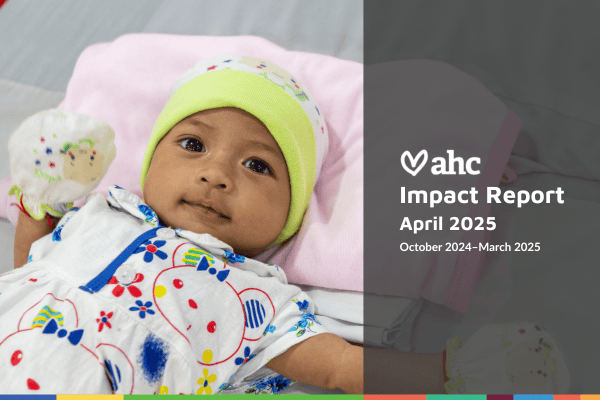 ahc

Impact Report

April 2025

October 2024–March 2025